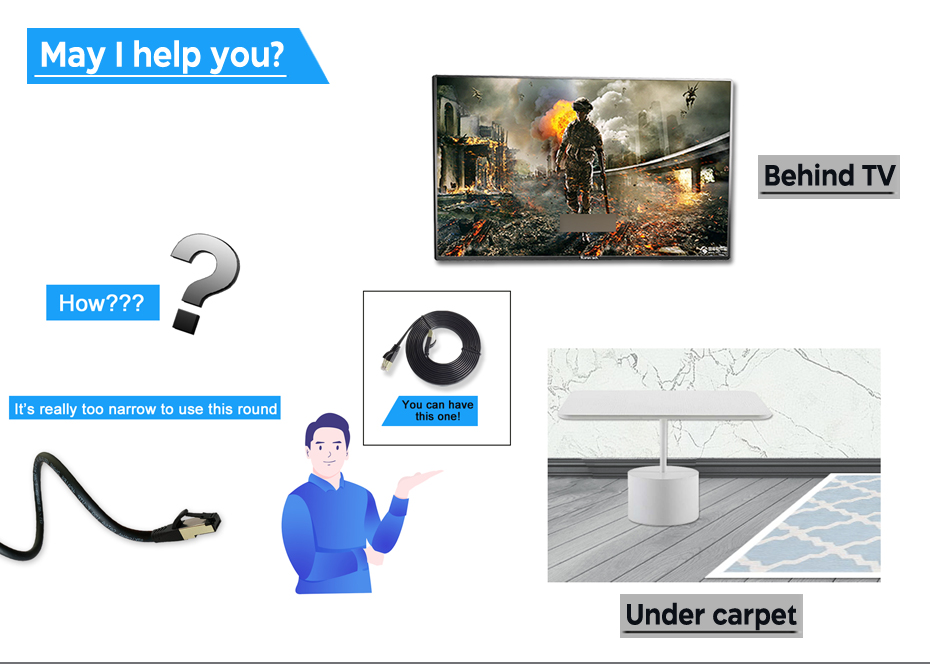 May I help you?

Behind TV

How???

It's really too narrow to use this round

You can have this one!

Under carpet